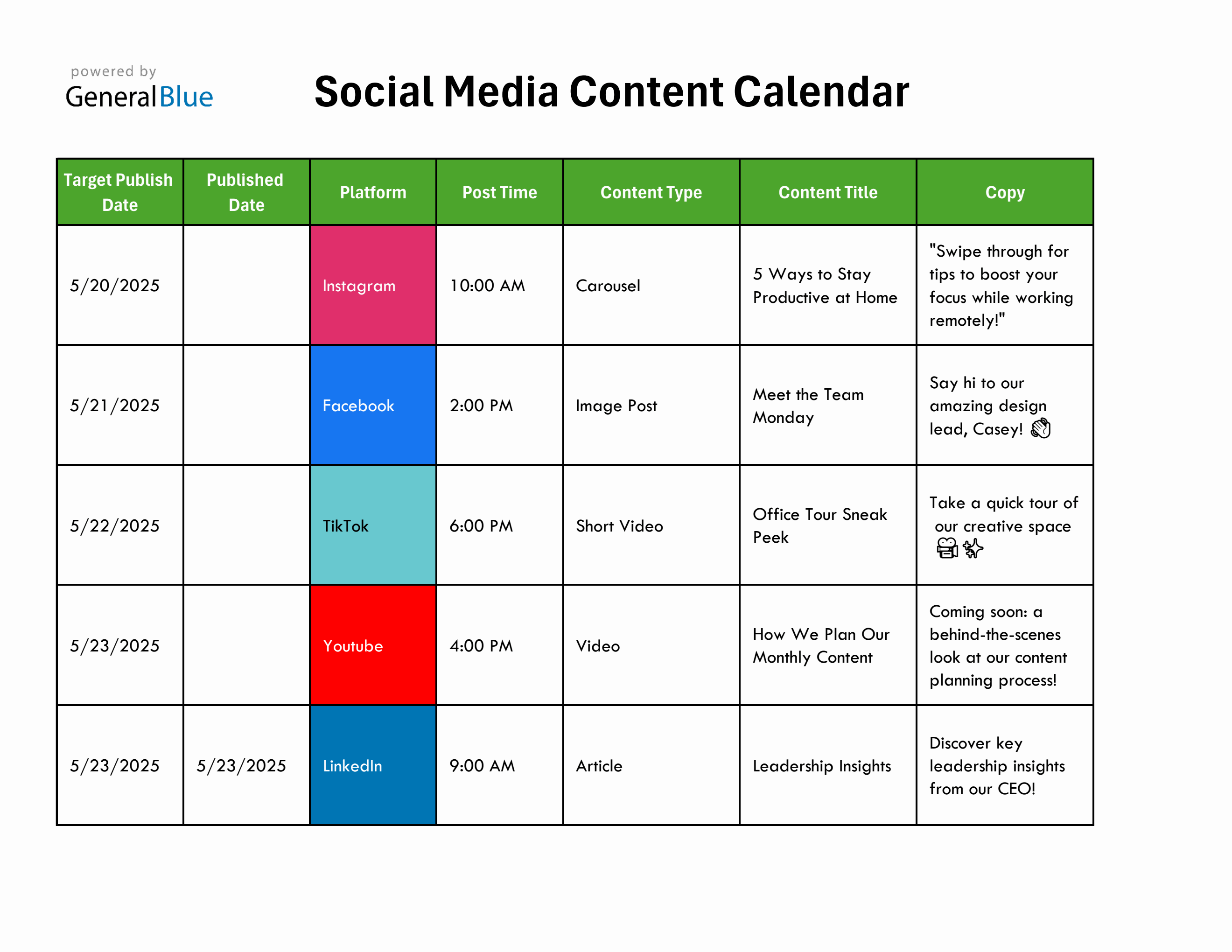 powered by
GeneralBlue

Social Media Content Calendar

| Target Publish Date | Published Date | Platform | Post Time | Content Type | Content Title | Copy |
|---|---|---|---|---|---|---|
| 5/20/2025 | | Instagram | 10:00 AM | Carousel | 5 Ways to Stay Productive at Home | "Swipe through for tips to boost your focus while working remotely!" |
| 5/21/2025 | | Facebook | 2:00 PM | Image Post | Meet the Team Monday | Say hi to our amazing design lead, Casey! 👋 |
| 5/22/2025 | | TikTok | 6:00 PM | Short Video | Office Tour Sneak Peek | Take a quick tour of our creative space 🎥✨ |
| 5/23/2025 | | Youtube | 4:00 PM | Video | How We Plan Our Monthly Content | Coming soon: a behind-the-scenes look at our content planning process! |
| 5/23/2025 | 5/23/2025 | LinkedIn | 9:00 AM | Article | Leadership Insights | Discover key leadership insights from our CEO! |